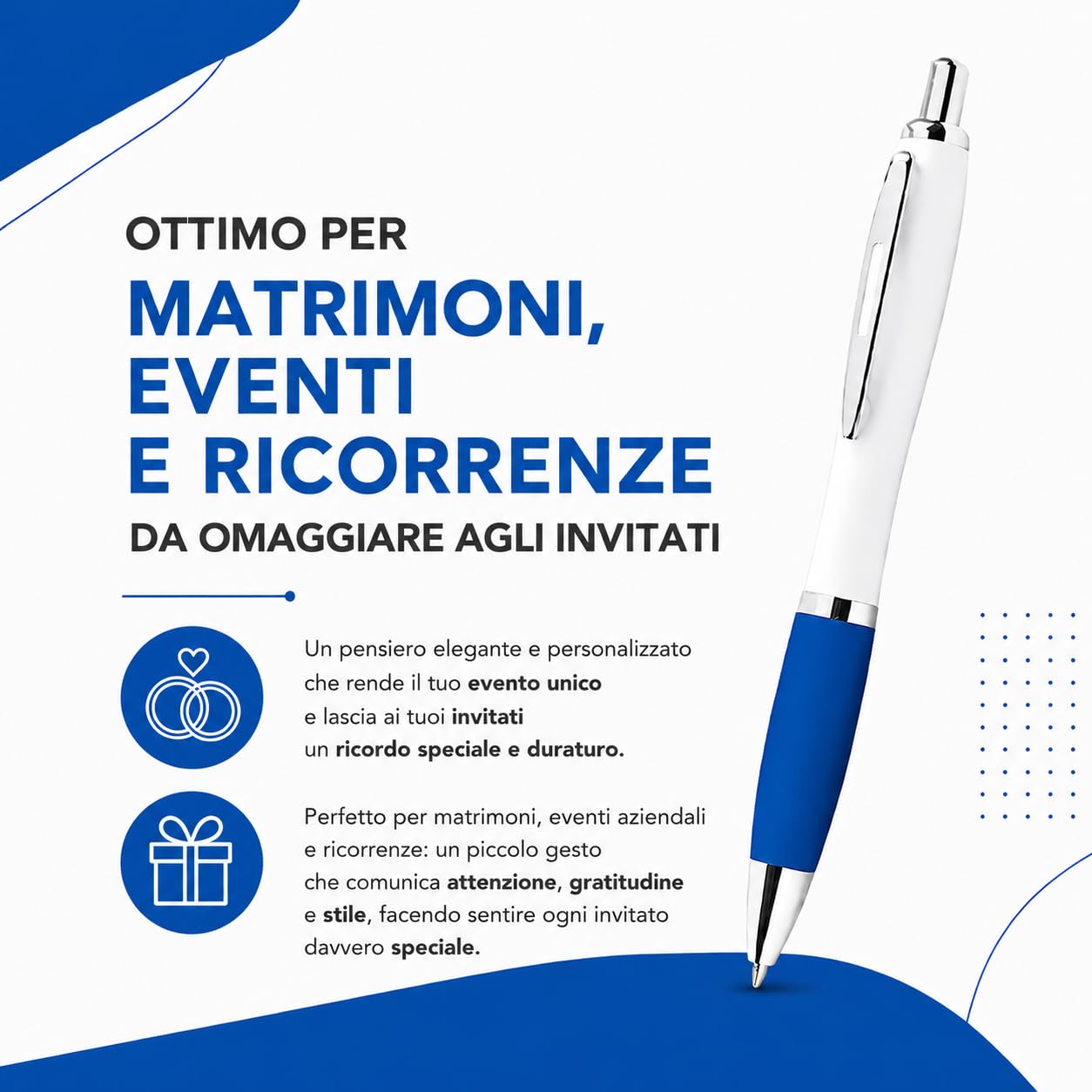 OTTIMO PER

MATRIMONI, EVENTI E RICORRENZE

DA OMAGGIARE AGLI INVITATI

Un pensiero elegante e personalizzato che rende il tuo evento unico e lascia ai tuoi invitati un ricordo speciale e duraturo.

Perfetto per matrimoni, eventi aziendali e ricorrenze: un piccolo gesto che comunica attenzione, gratitudine e stile, facendo sentire ogni invitato davvero speciale.